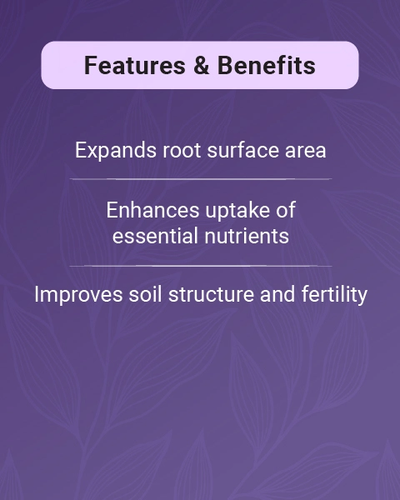 Features & Benefits

Expands root surface area

Enhances uptake of essential nutrients

Improves soil structure and fertility